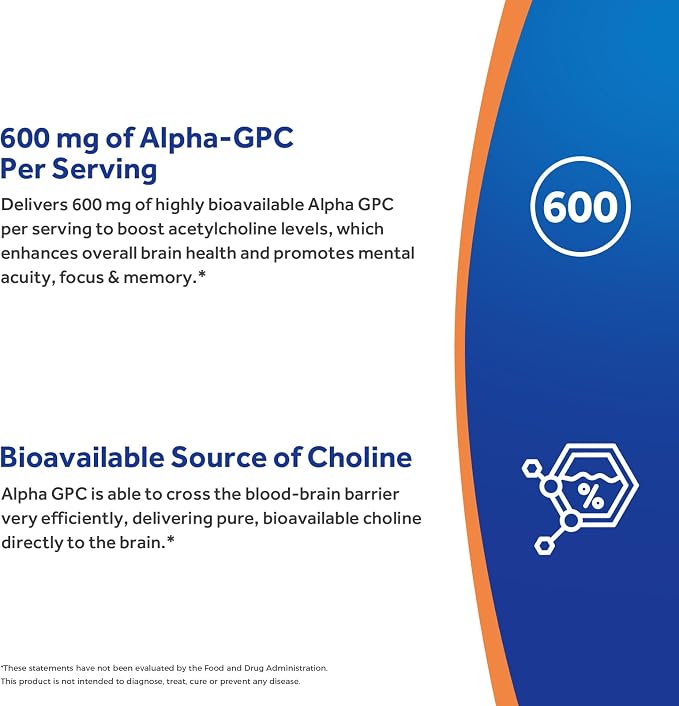 600 mg of Alpha-GPC Per Serving

Delivers 600 mg of highly bioavailable Alpha GPC per serving to boost acetylcholine levels, which enhances overall brain health and promotes mental acuity, focus & memory.*

600

Bioavailable Source of Choline

Alpha GPC is able to cross the blood-brain barrier very efficiently, delivering pure, bioavailable choline directly to the brain.*

%

*These statements have not been evaluated by the Food and Drug Administration.
This product is not intended to diagnose, treat, cure or prevent any disease.